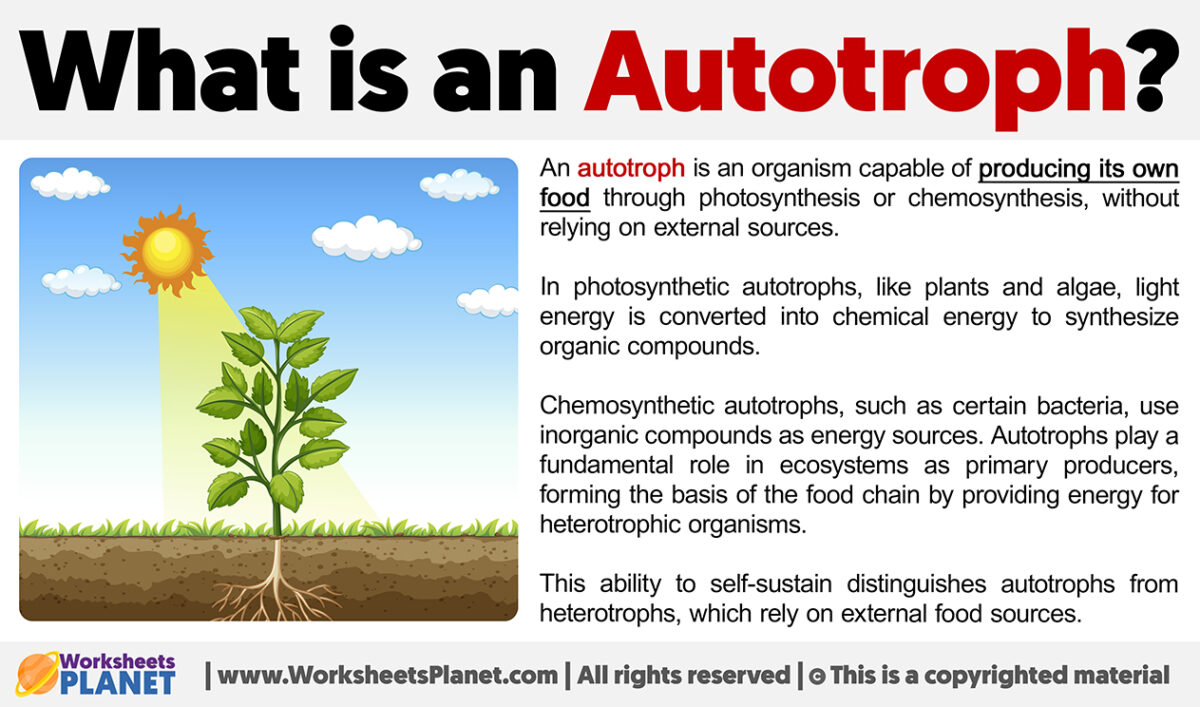 What is an Autotroph?

An autotroph is an organism capable of producing its own food through photosynthesis or chemosynthesis, without relying on external sources.

In photosynthetic autotrophs, like plants and algae, light energy is converted into chemical energy to synthesize organic compounds.

Chemosynthetic autotrophs, such as certain bacteria, use inorganic compounds as energy sources. Autotrophs play a fundamental role in ecosystems as primary producers, forming the basis of the food chain by providing energy for heterotrophic organisms.

This ability to self-sustain distinguishes autotrophs from heterotrophs, which rely on external food sources.

Worksheets PLANET | www.WorksheetsPlanet.com | All rights reserved | © This is a copyrighted material